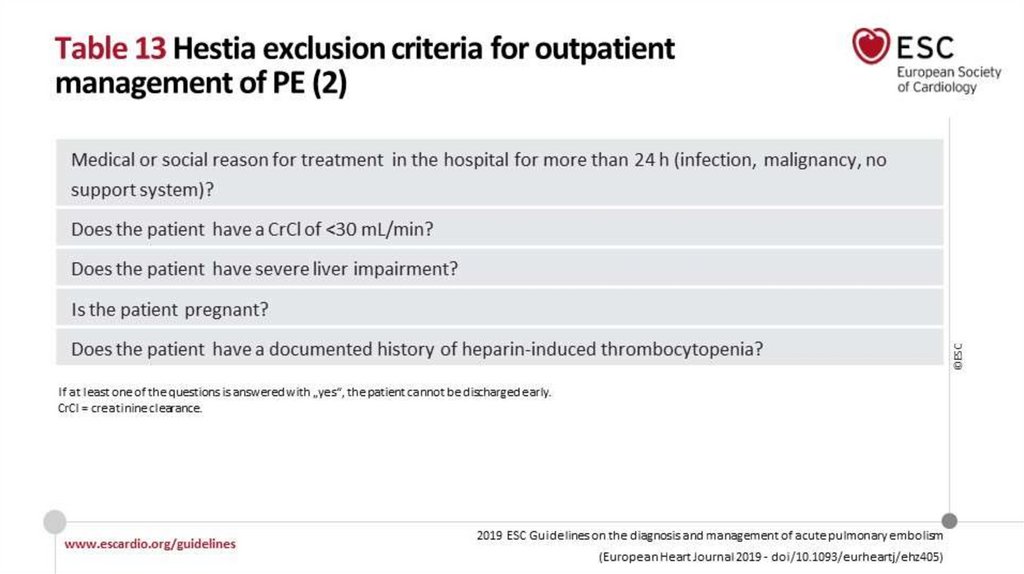 Table 13 Hestia exclusion criteria for outpatient management of PE (2)

ESC
European Society of Cardiology

| Medical or social reason for treatment in the hospital for more than 24 h (infection, malignancy, no support system)? |
|---|
| Does the patient have a CrCl of <30 mL/min? |
| Does the patient have severe liver impairment? |
| Is the patient pregnant? |
| Does the patient have a documented history of heparin-induced thrombocytopenia? |

©ESC

If at least one of the questions is answered with „yes", the patient cannot be discharged early.
CrCl = creatinine clearance.

www.escardio.org/guidelines

2019 ESC Guidelines on the diagnosis and management of acute pulmonary embolism
(European Heart Journal 2019 - doi/10.1093/eurheartj/ehz405)